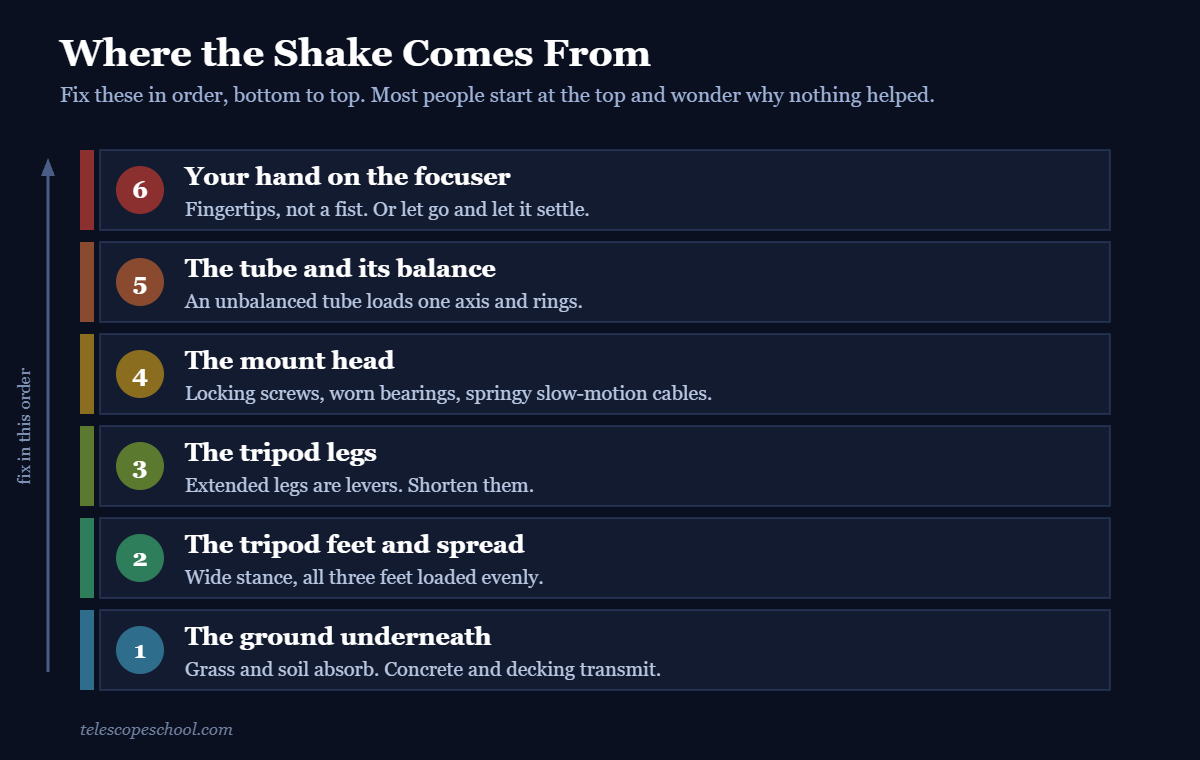 Where the Shake Comes From

Fix these in order, bottom to top. Most people start at the top and wonder why nothing helped.

fix in this order

6 Your hand on the focuser
Fingertips, not a fist. Or let go and let it settle.

5 The tube and its balance
An unbalanced tube loads one axis and rings.

4 The mount head
Locking screws, worn bearings, springy slow-motion cables.

3 The tripod legs
Extended legs are levers. Shorten them.

2 The tripod feet and spread
Wide stance, all three feet loaded evenly.

1 The ground underneath
Grass and soil absorb. Concrete and decking transmit.

telescopeschool.com